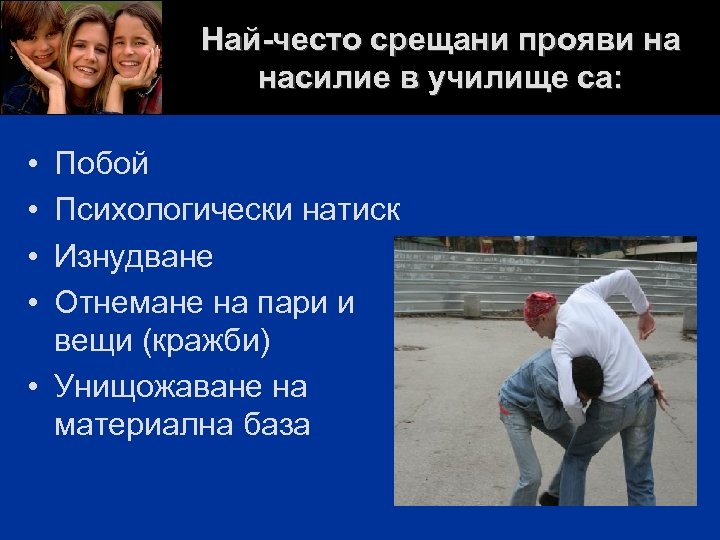 Най-често срещани прояви на насилие в училище са:

• Побой
• Психологически натиск
• Изнудване
• Отнемане на пари и вещи (кражби)
• Унищожаване на материална база